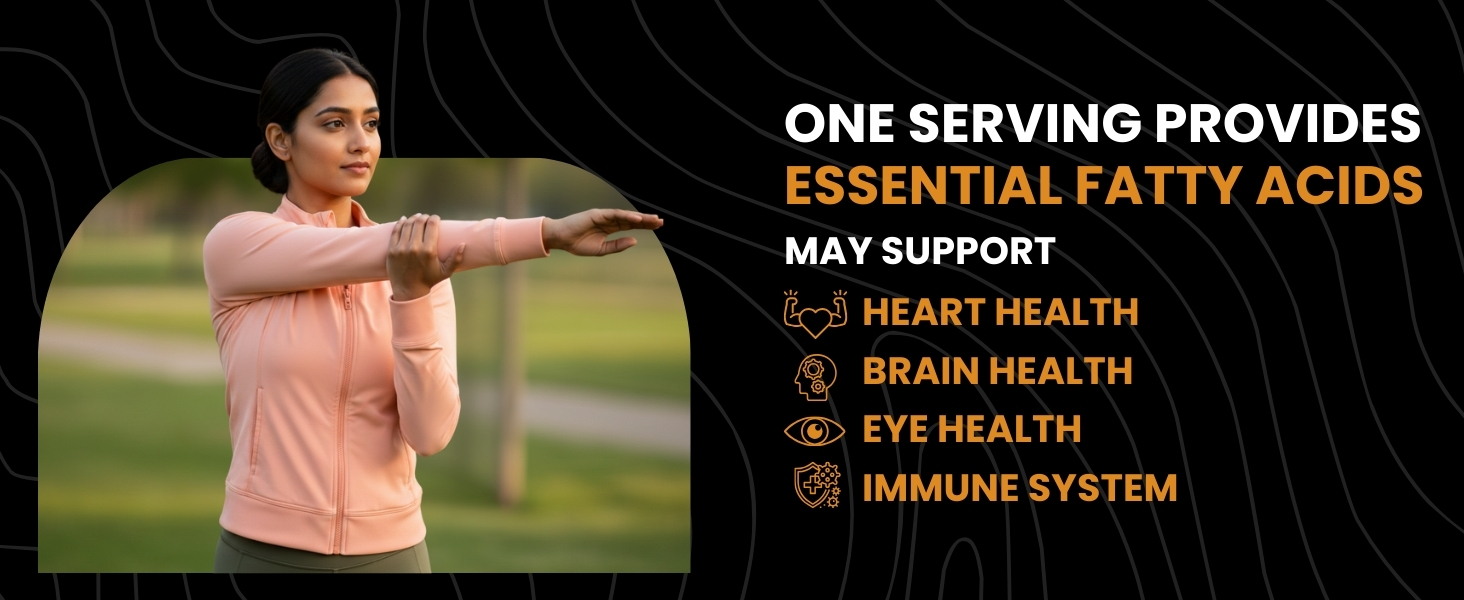 ONE SERVING PROVIDES
ESSENTIAL FATTY ACIDS

MAY SUPPORT

HEART HEALTH
BRAIN HEALTH
EYE HEALTH
IMMUNE SYSTEM